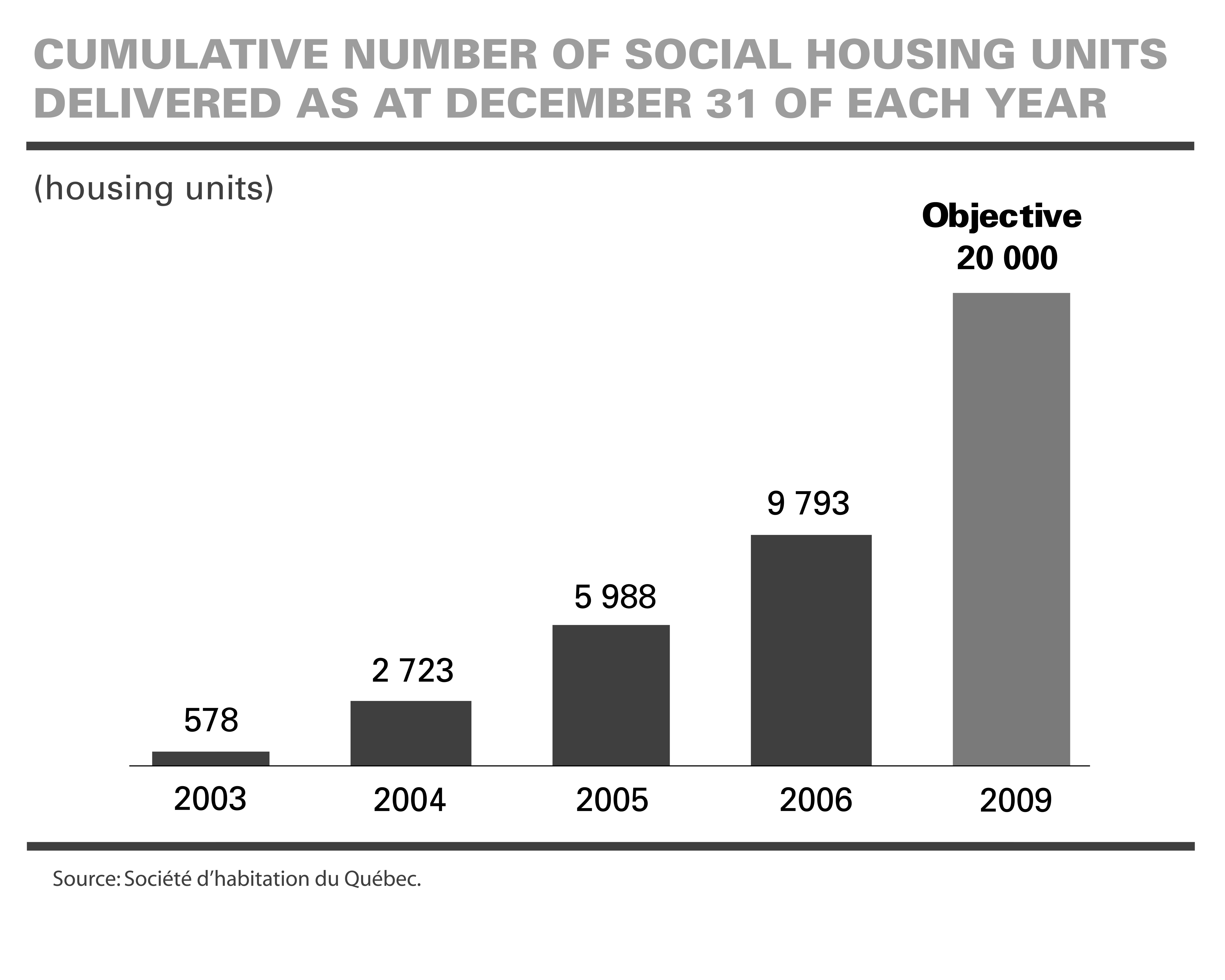 CUMULATIVE NUMBER OF SOCIAL HOUSING UNITS DELIVERED AS AT DECEMBER 31 OF EACH YEAR

(housing units)

Objective
20 000

578
2 723
5 988
9 793

2003
2004
2005
2006
2009

Source: Société d'habitation du Québec.